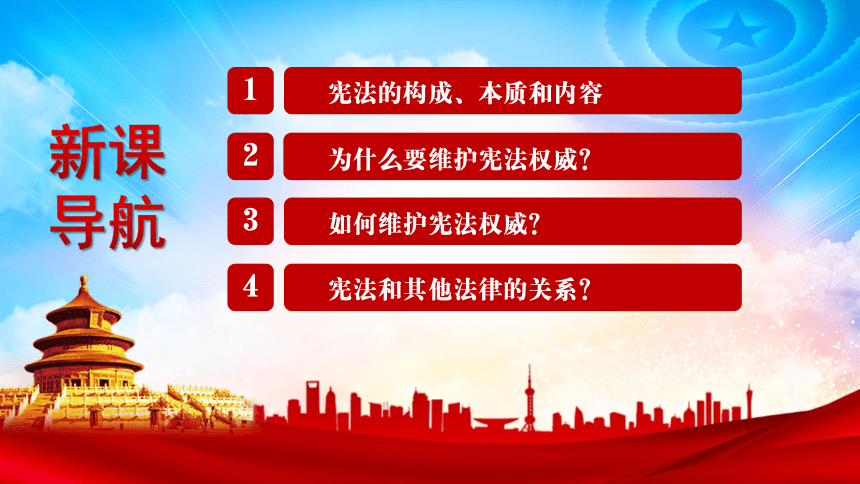 新课导航

1 宪法的构成、本质和内容

2 为什么要维护宪法权威?

3 如何维护宪法权威?

4 宪法和其他法律的关系?